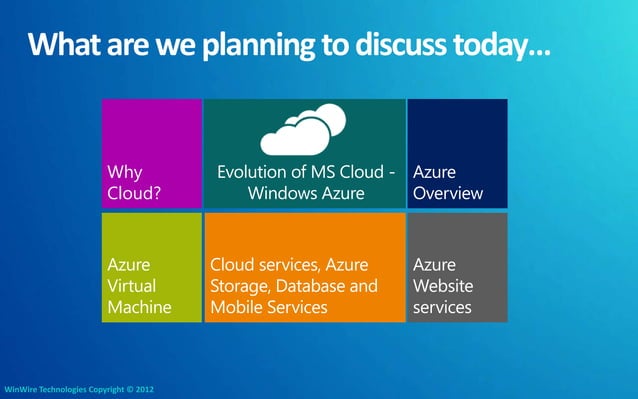 What are we planning to discuss today…

Why Cloud?

Evolution of MS Cloud - Windows Azure

Azure Overview

Azure Virtual Machine

Cloud services, Azure Storage, Database and Mobile Services

Azure Website services

WinWire Technologies Copyright © 2012